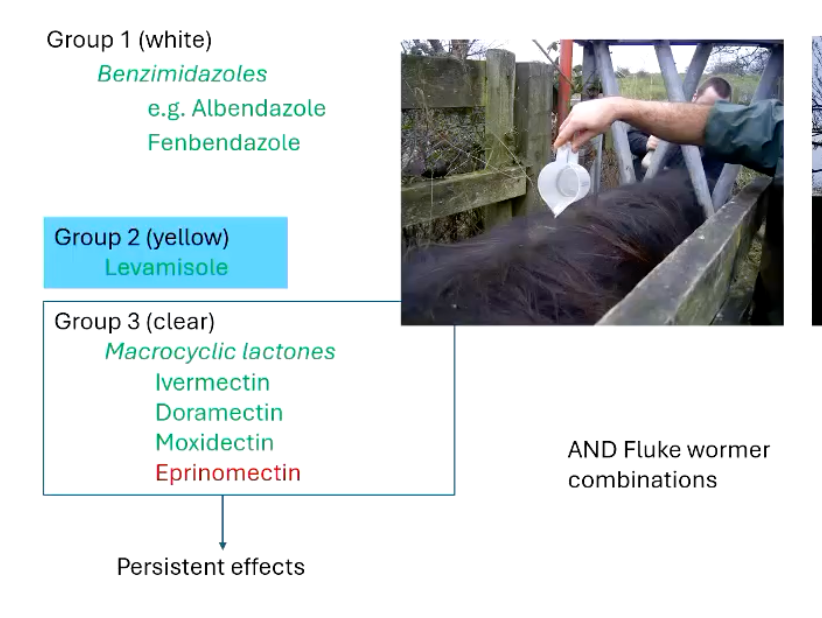 Group 1 (white)
Benzimidazoles
e.g. Albendazole
Fenbendazole

Group 2 (yellow)
Levamisole

Group 3 (clear)
Macrocyclic lactones
Ivermectin
Doramectin
Moxidectin
Eprinomectin

Persistent effects

AND Fluke wormer combinations